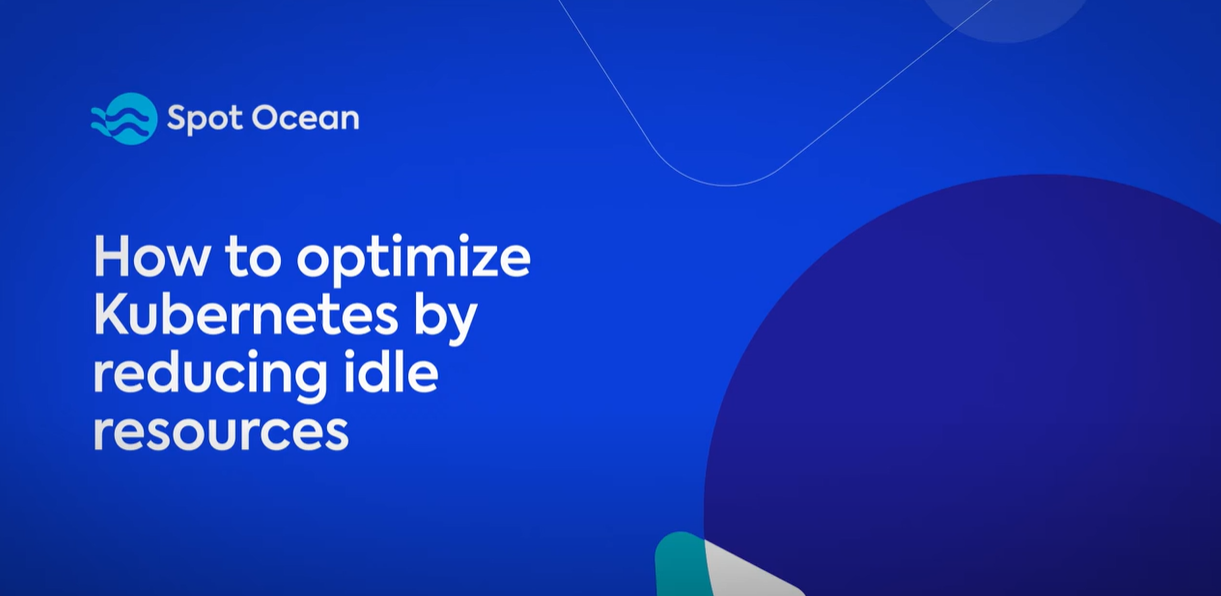 Spot Ocean

How to optimize Kubernetes by reducing idle resources